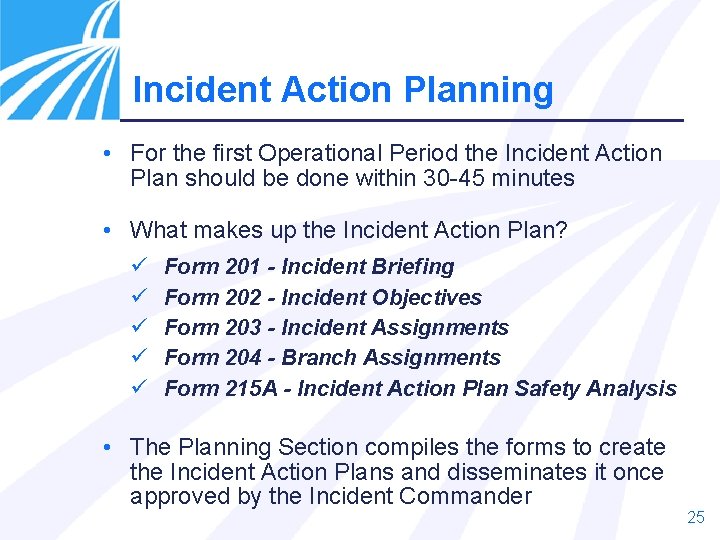 Incident Action Planning

• For the first Operational Period the Incident Action Plan should be done within 30-45 minutes

• What makes up the Incident Action Plan?

✓ Form 201 - Incident Briefing
✓ Form 202 - Incident Objectives
✓ Form 203 - Incident Assignments
✓ Form 204 - Branch Assignments
✓ Form 215A - Incident Action Plan Safety Analysis

• The Planning Section compiles the forms to create the Incident Action Plans and disseminates it once approved by the Incident Commander

25